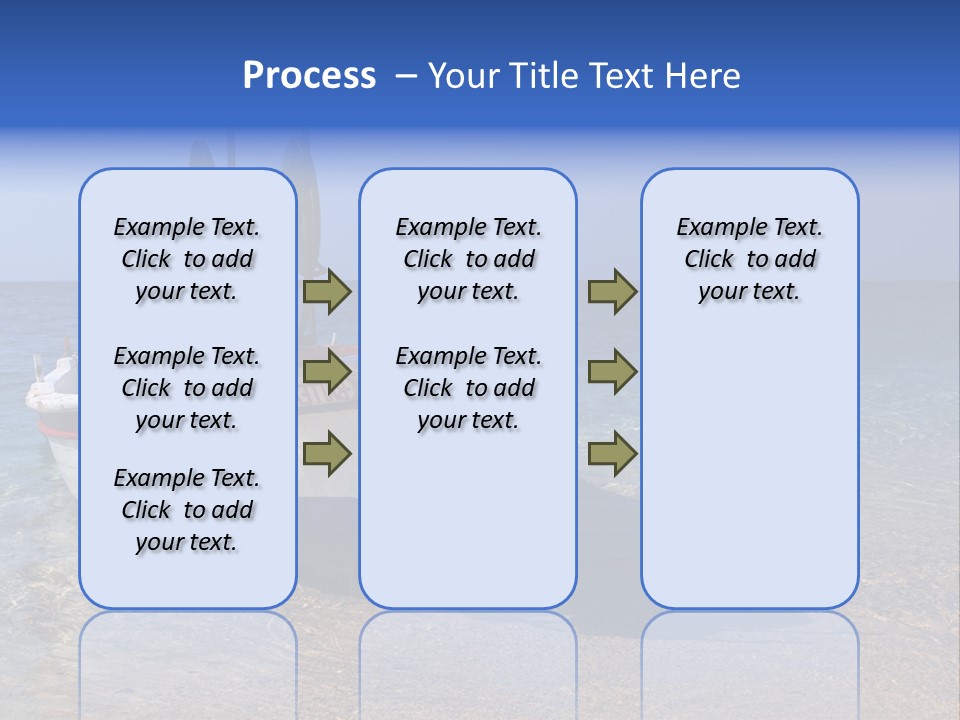 Process – Your Title Text Here

Example Text. Click to add your text.

Example Text. Click to add your text.

Example Text. Click to add your text.

Example Text. Click to add your text.

Example Text. Click to add your text.

Example Text. Click to add your text.